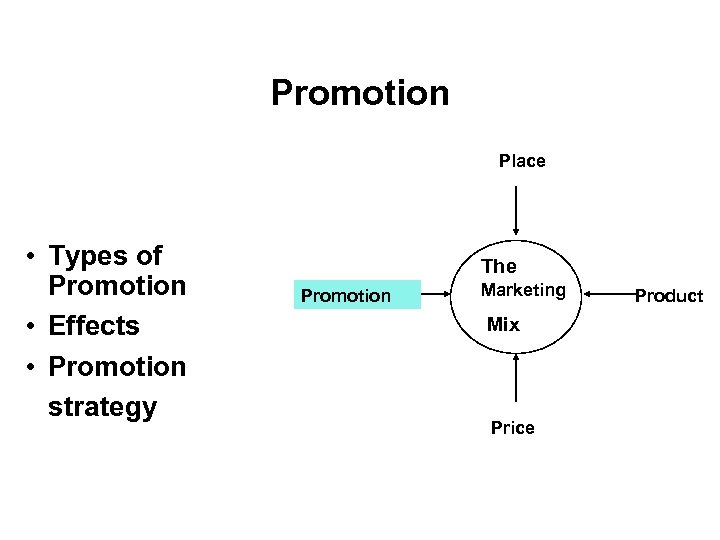 Promotion

• Types of Promotion
• Effects
• Promotion strategy

Place

Promotion

The Marketing Mix

Product

Price